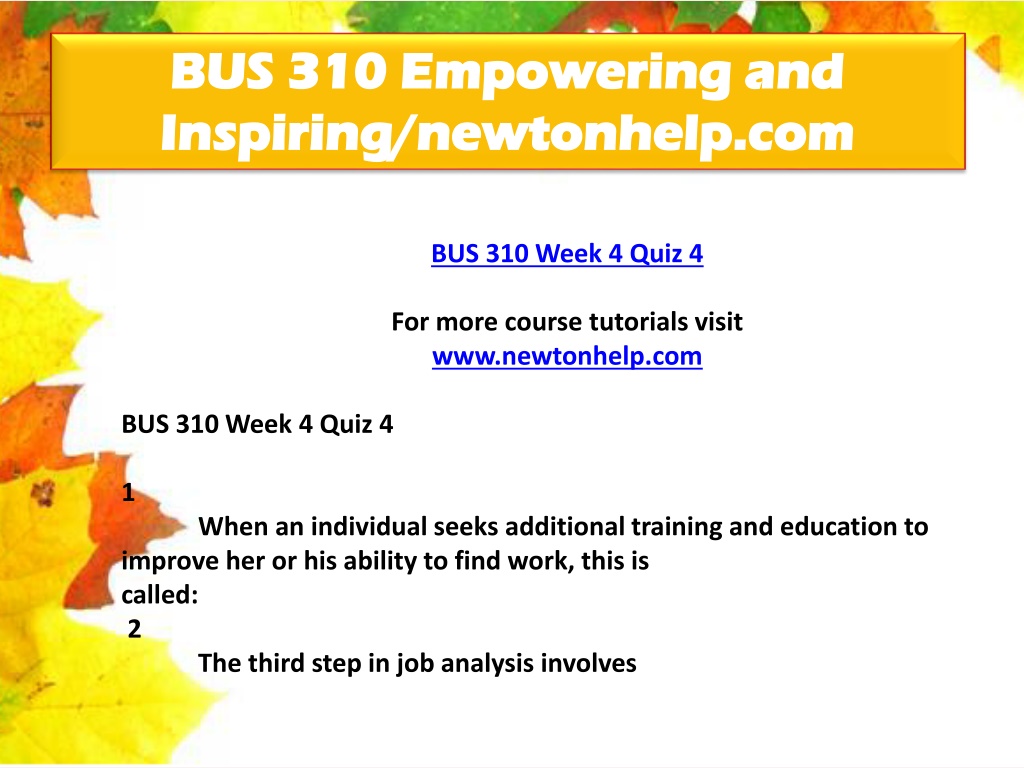 BUS 310 Empowering and Inspiring/newtonhelp.com

BUS 310 Week 4 Quiz 4

For more course tutorials visit
www.newtonhelp.com

BUS 310 Week 4 Quiz 4

1
When an individual seeks additional training and education to improve her or his ability to find work, this is called:
2
The third step in job analysis involves